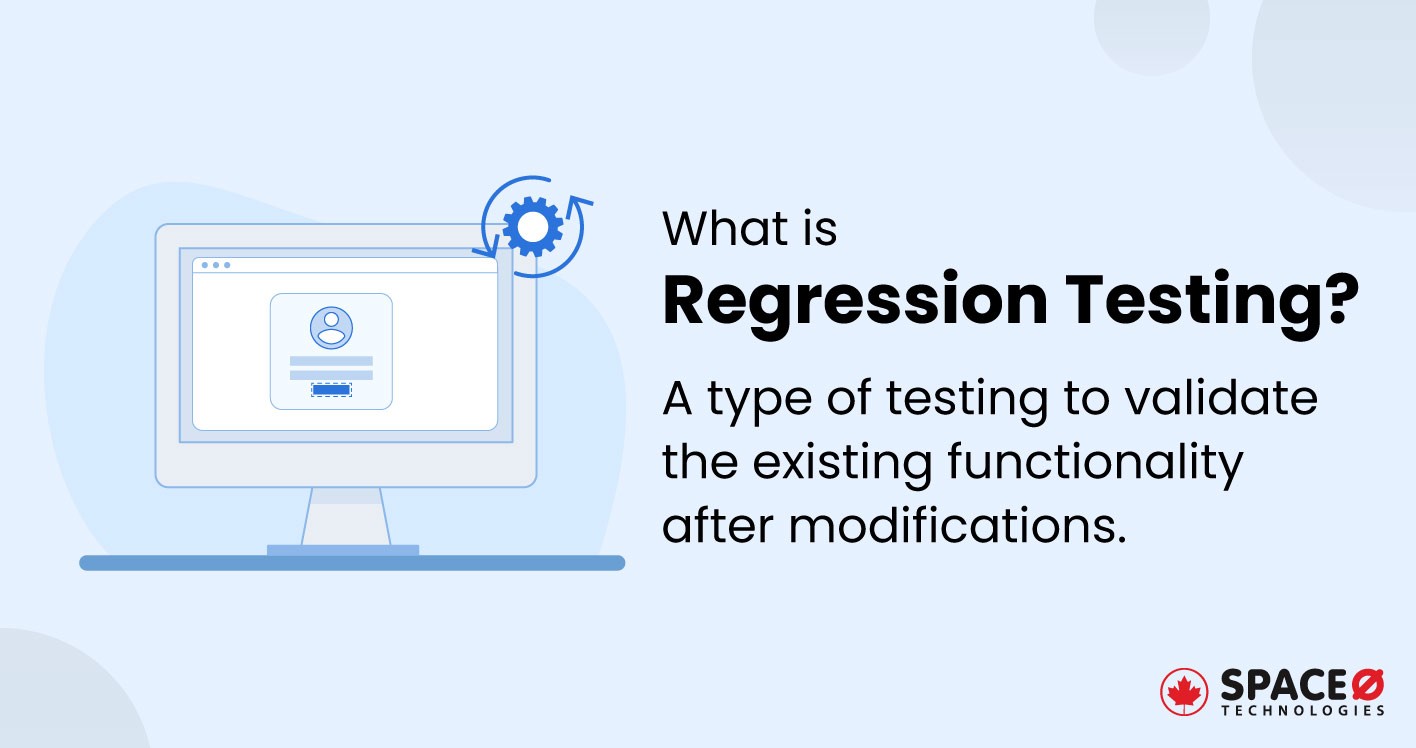 What is
Regression Testing?

A type of testing to validate the existing functionality after modifications.

SPACEØ
TECHNOLOGIES